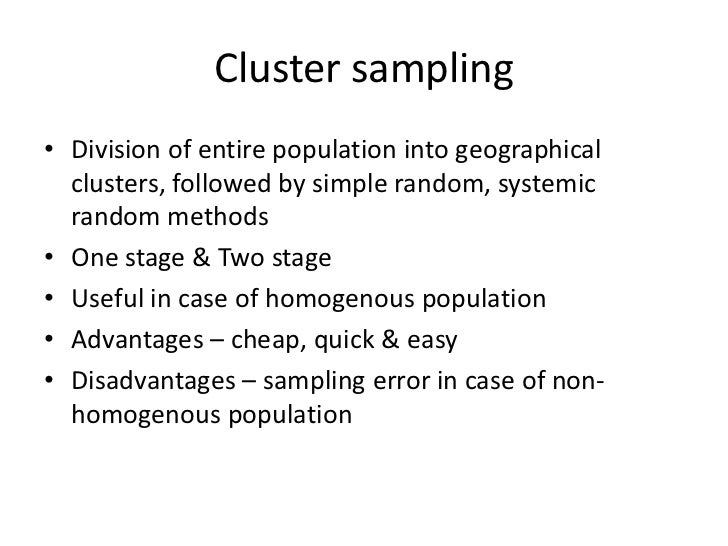 Cluster sampling

• Division of entire population into geographical clusters, followed by simple random, systemic random methods
• One stage & Two stage
• Useful in case of homogenous population
• Advantages – cheap, quick & easy
• Disadvantages – sampling error in case of non-homogenous population